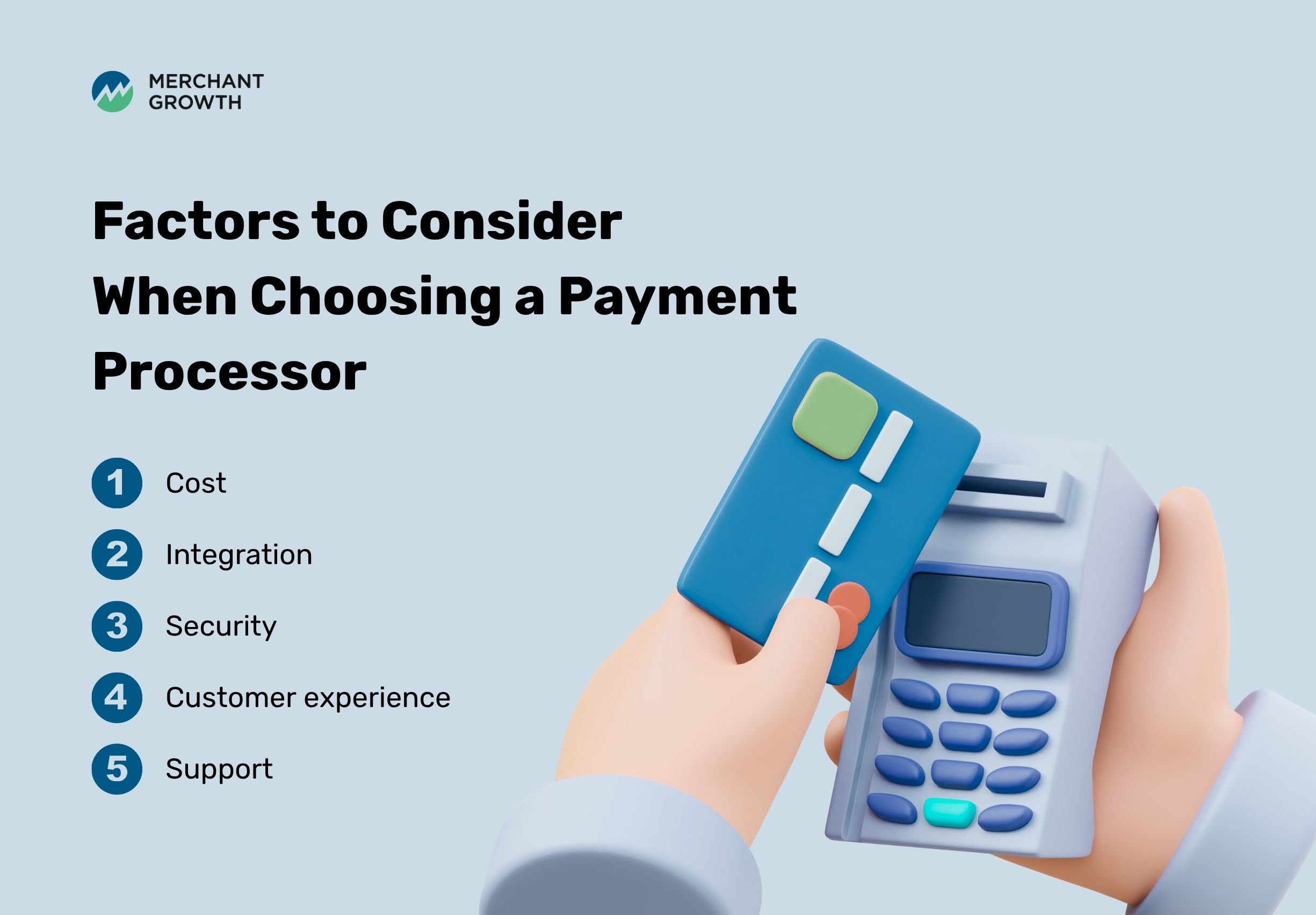 MERCHANT GROWTH

Factors to Consider When Choosing a Payment Processor

1 Cost

2 Integration

3 Security

4 Customer experience

5 Support